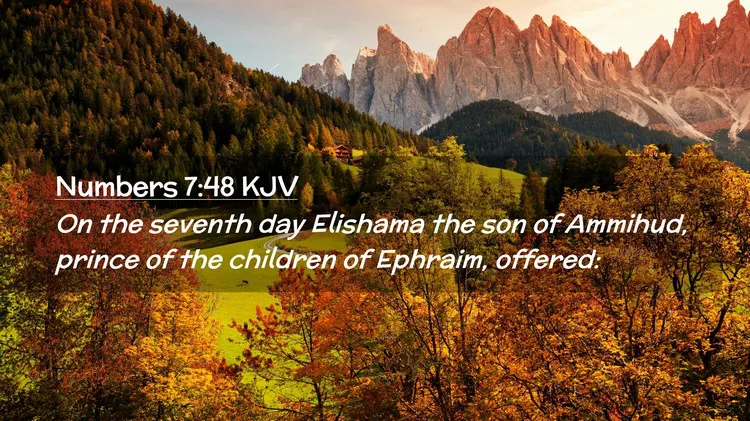 Numbers 7:48 KJV

On the seventh day Elishama the son of Ammihud, prince of the children of Ephraim, offered: